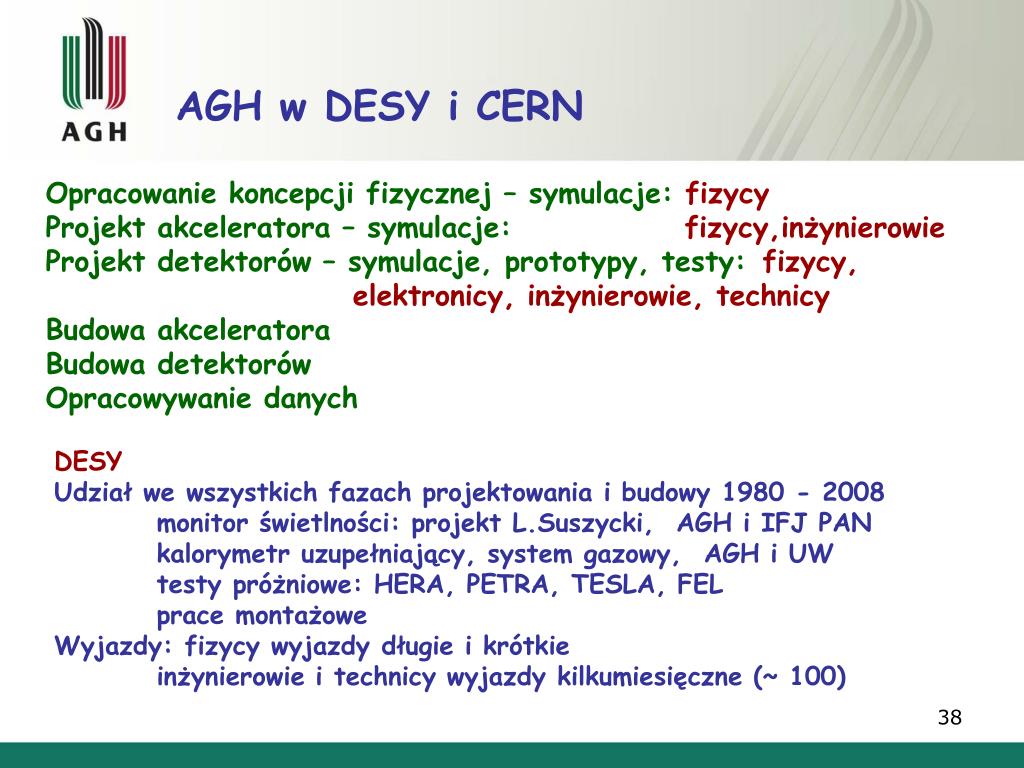 AGH

AGH w DESY i CERN

Opracowanie koncepcji fizycznej – symulacje: fizycy
Projekt akceleratora – symulacje: fizycy,inżynierowie
Projekt detektorów – symulacje, prototypy, testy: fizycy, elektronicy, inżynierowie, technicy
Budowa akceleratora
Budowa detektorów
Opracowywanie danych

DESY
Udział we wszystkich fazach projektowania i budowy 1980 - 2008
monitor świetlności: projekt L.Suszycki, AGH i IFJ PAN
kalorymetr uzupełniający, system gazowy, AGH i UW
testy próżniowe: HERA, PETRA, TESLA, FEL
prace montażowe
Wyjazdy: fizycy wyjazdy długie i krótkie
inżynierowie i technicy wyjazdy kilkumiesięczne (~ 100)

38